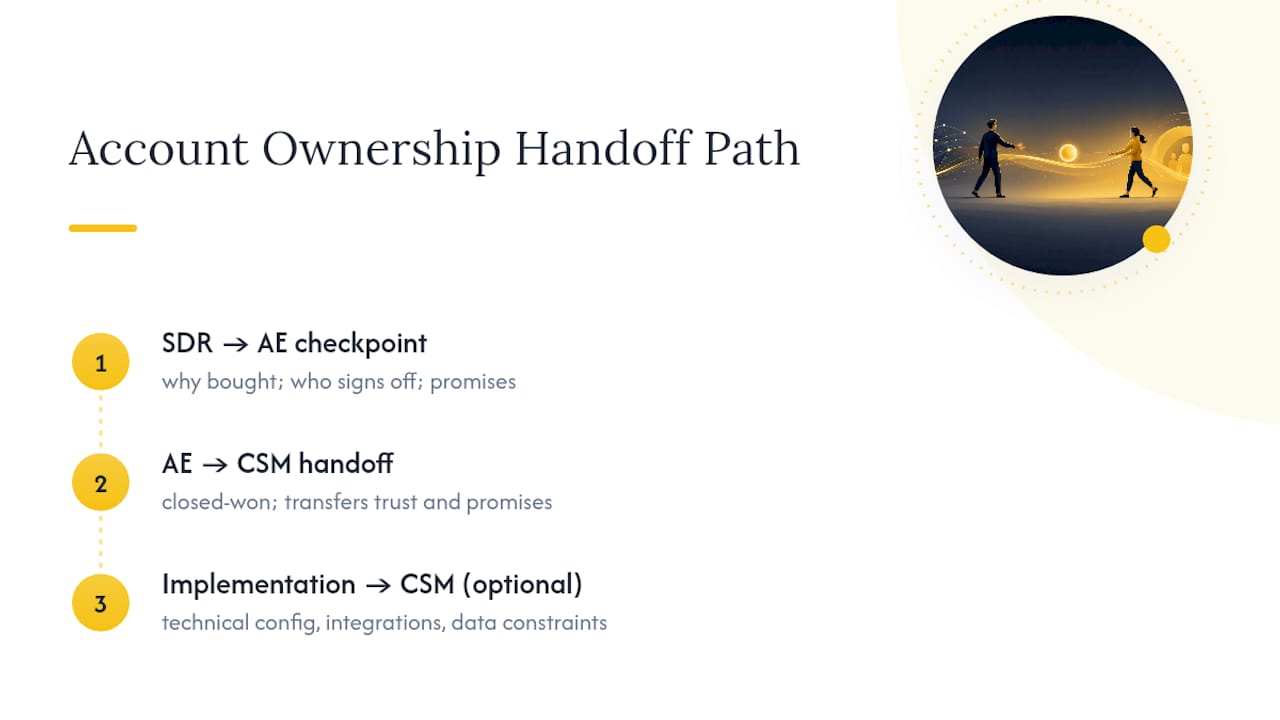 Account Ownership Handoff Path

1
SDR → AE checkpoint
why bought; who signs off; promises

2
AE → CSM handoff
closed-won; transfers trust and promises

3
Implementation → CSM (optional)
technical config, integrations, data constraints